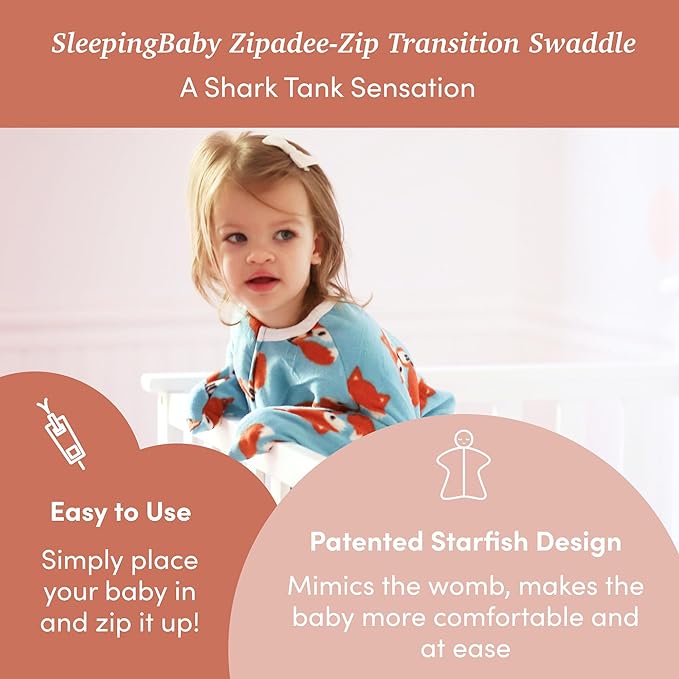 SleepingBaby Zipadee-Zip Transition Swaddle
A Shark Tank Sensation

Easy to Use
Simply place your baby in and zip it up!

Patented Starfish Design
Mimics the womb, makes the baby more comfortable and at ease